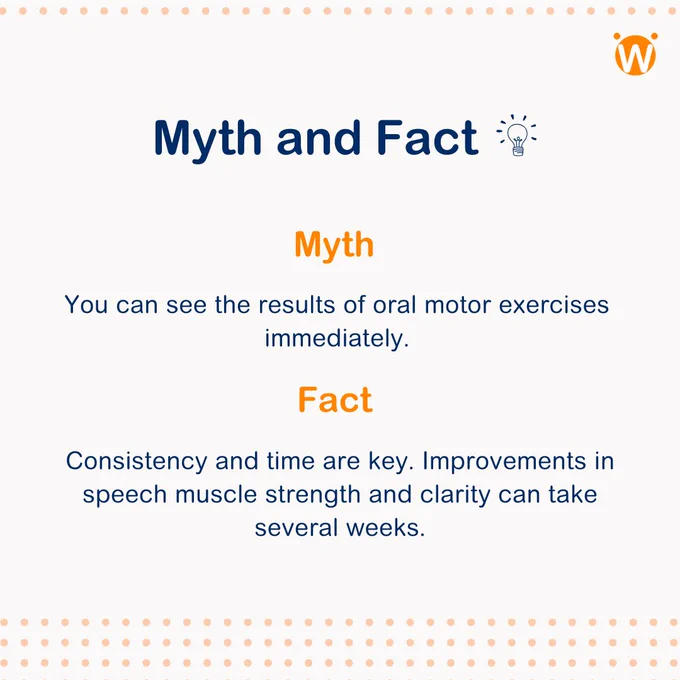 W

Myth and Fact

Myth

You can see the results of oral motor exercises immediately.

Fact

Consistency and time are key. Improvements in speech muscle strength and clarity can take several weeks.